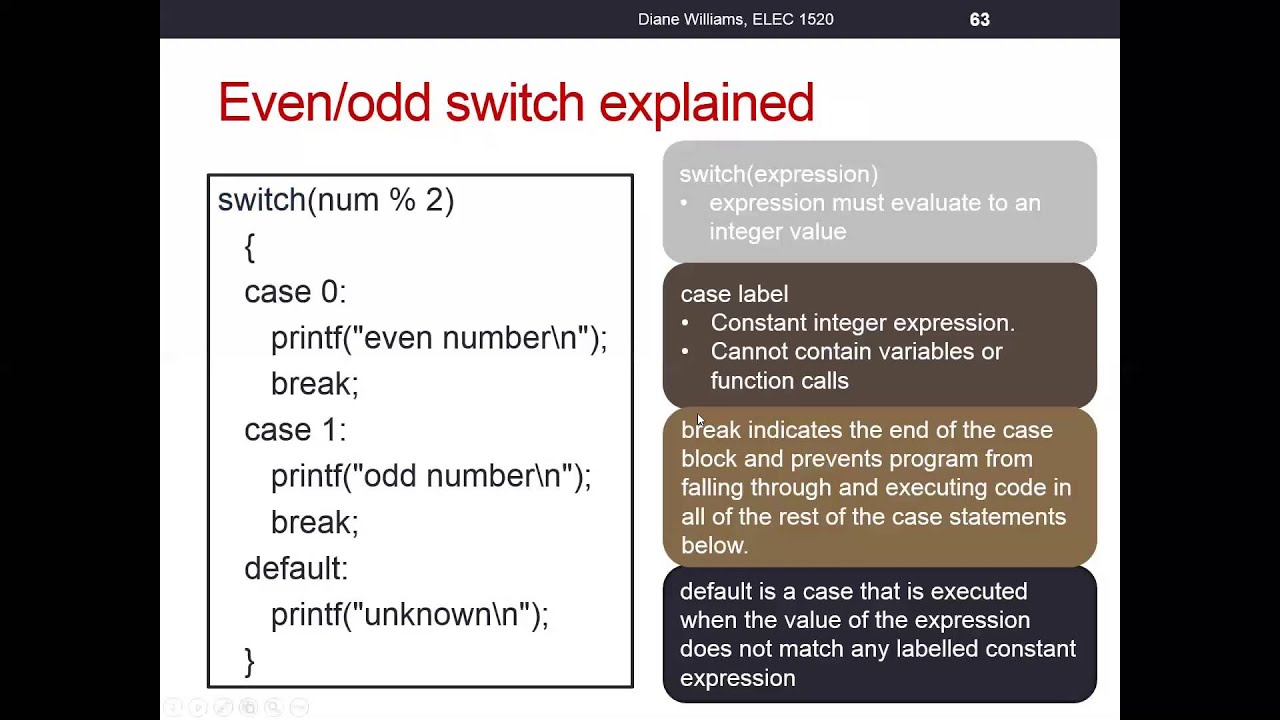 Diane Williams, ELEC 1520 63

Even/odd switch explained

switch(num % 2)
{
case 0:
printf("even number\n");
break;
case 1:
printf("odd number\n");
break;
default:
printf("unknown\n");
}

switch(expression)
• expression must evaluate to an integer value

case label
• Constant integer expression.
• Cannot contain variables or function calls

break indicates the end of the case block and prevents program from falling through and executing code in all of the rest of the case statements below.

default is a case that is executed when the value of the expression does not match any labelled constant expression